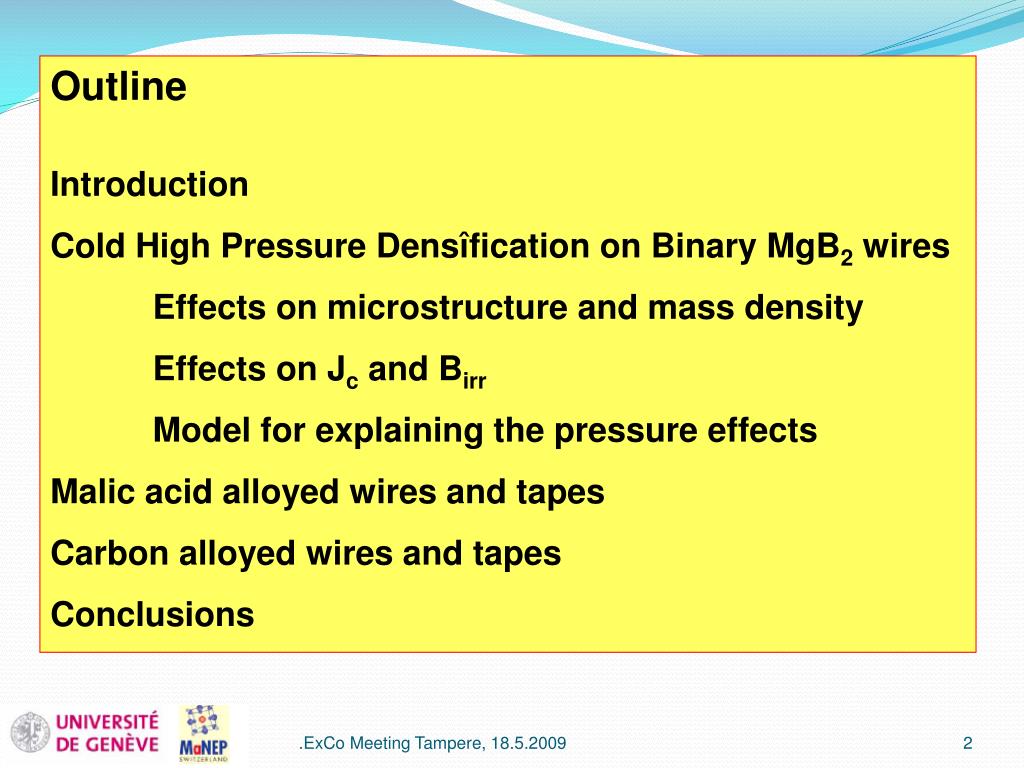 Outline

Introduction

Cold High Pressure Densîfication on Binary $MgB_2$ wires

Effects on microstructure and mass density

Effects on $J_c$ and $B_{irr}$

Model for explaining the pressure effects

Malic acid alloyed wires and tapes

Carbon alloyed wires and tapes

Conclusions

UNIVERSITÉ DE GENÈVE

MaNEP SWITZERLAND

.ExCo Meeting Tampere, 18.5.2009

2